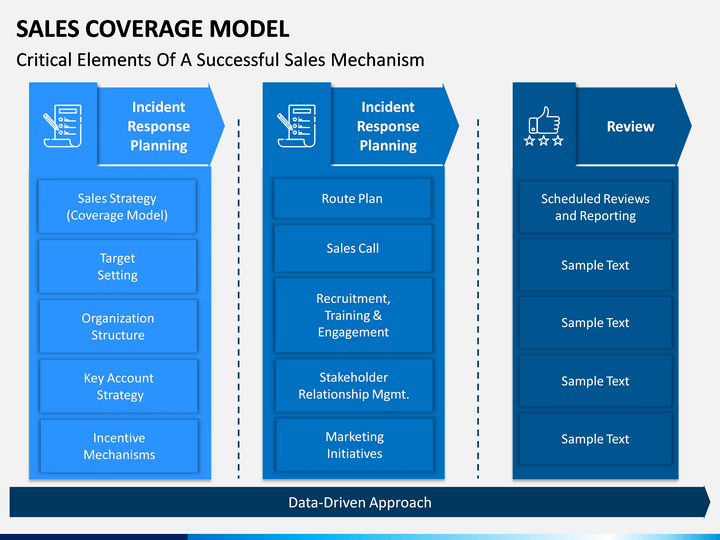 SALES COVERAGE MODEL

Critical Elements Of A Successful Sales Mechanism

Incident Response Planning

Sales Strategy (Coverage Model)

Target Setting

Organization Structure

Key Account Strategy

Incentive Mechanisms

Incident Response Planning

Route Plan

Sales Call

Recruitment, Training & Engagement

Stakeholder Relationship Mgmt.

Marketing Initiatives

Review

Scheduled Reviews and Reporting

Sample Text

Sample Text

Sample Text

Sample Text

Data-Driven Approach